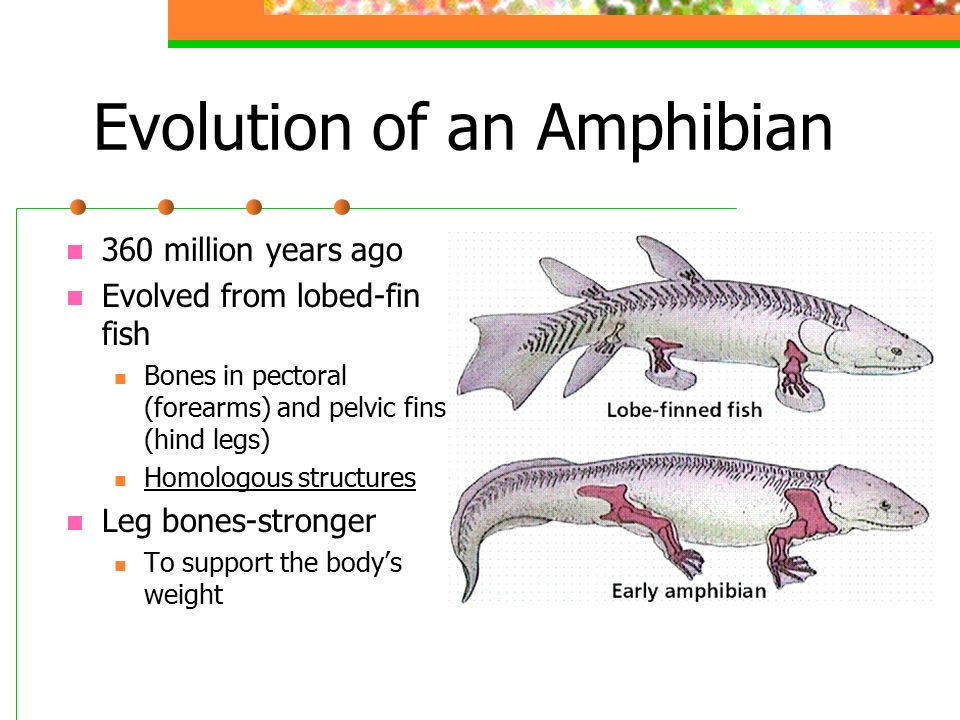 Evolution of an Amphibian

- 360 million years ago
- Evolved from lobed-fin fish
  - Bones in pectoral (forearms) and pelvic fins (hind legs)
  - Homologous structures
- Leg bones-stronger
  - To support the body's weight

Lobe-finned fish

Early amphibian